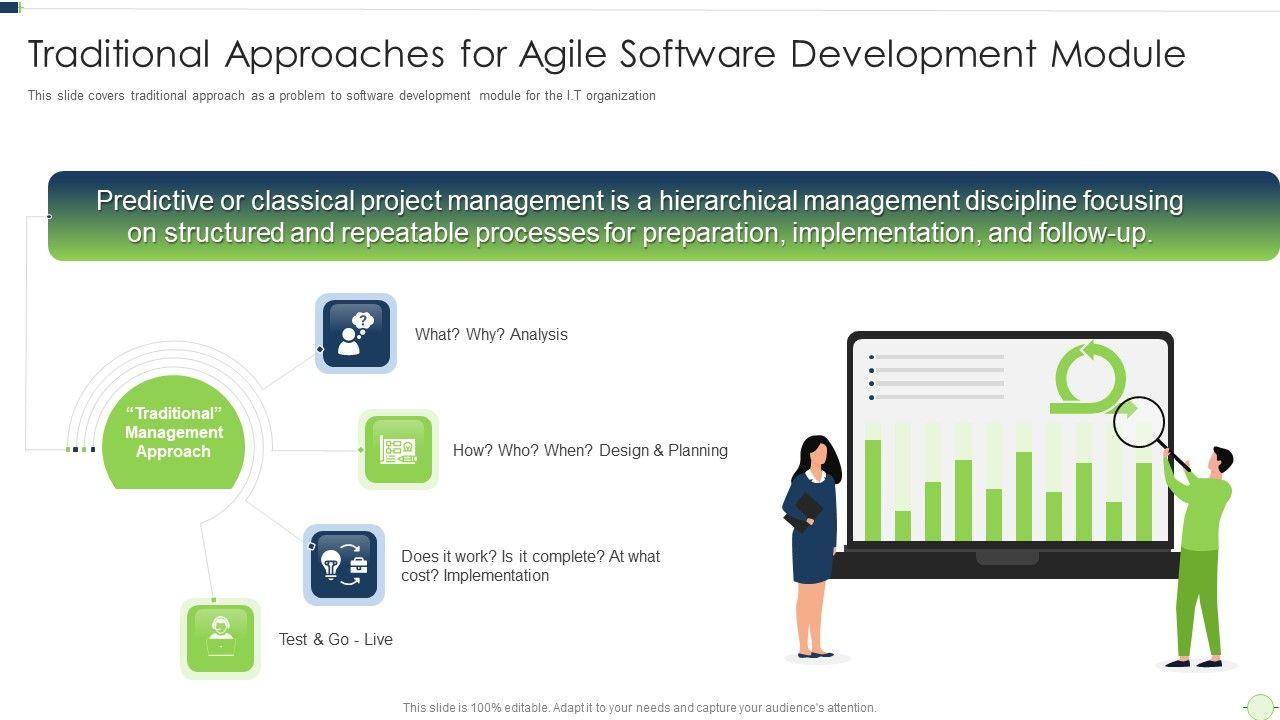 Traditional Approaches for Agile Software Development Module

This slide covers traditional approach as a problem to software development module for the I.T organization

Predictive or classical project management is a hierarchical management discipline focusing on structured and repeatable processes for preparation, implementation, and follow-up.

"Traditional" Management Approach

What? Why? Analysis

How? Who? When? Design & Planning

Does it work? Is it complete? At what cost? Implementation

Test & Go - Live

This slide is 100% editable. Adapt it to your needs and capture your audience's attention.